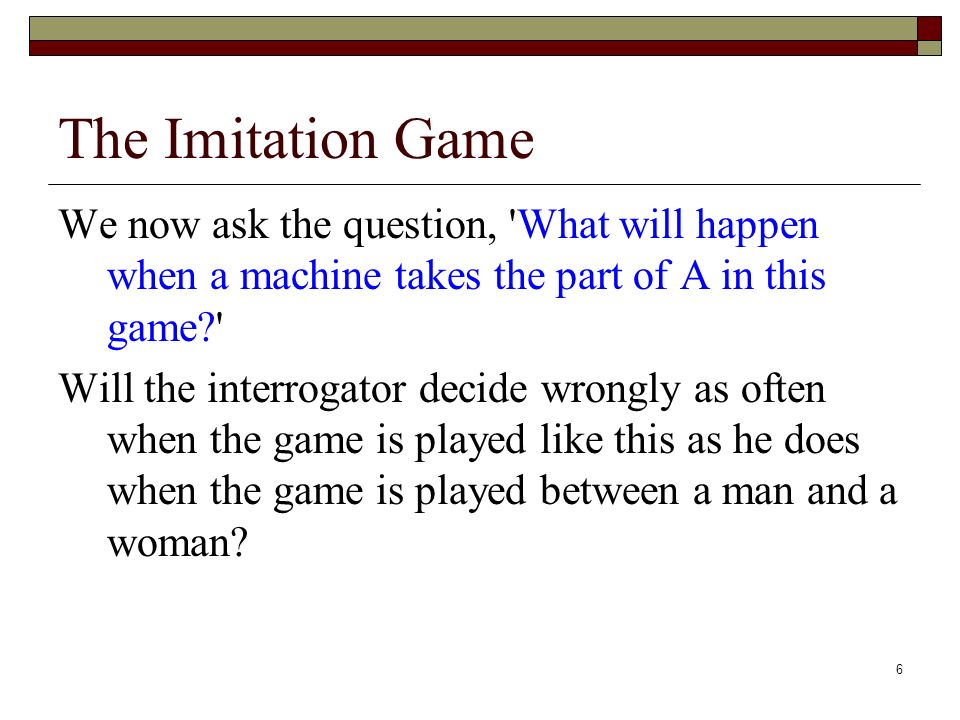 The Imitation Game

We now ask the question, 'What will happen when a machine takes the part of A in this game?'

Will the interrogator decide wrongly as often when the game is played like this as he does when the game is played between a man and a woman?

6